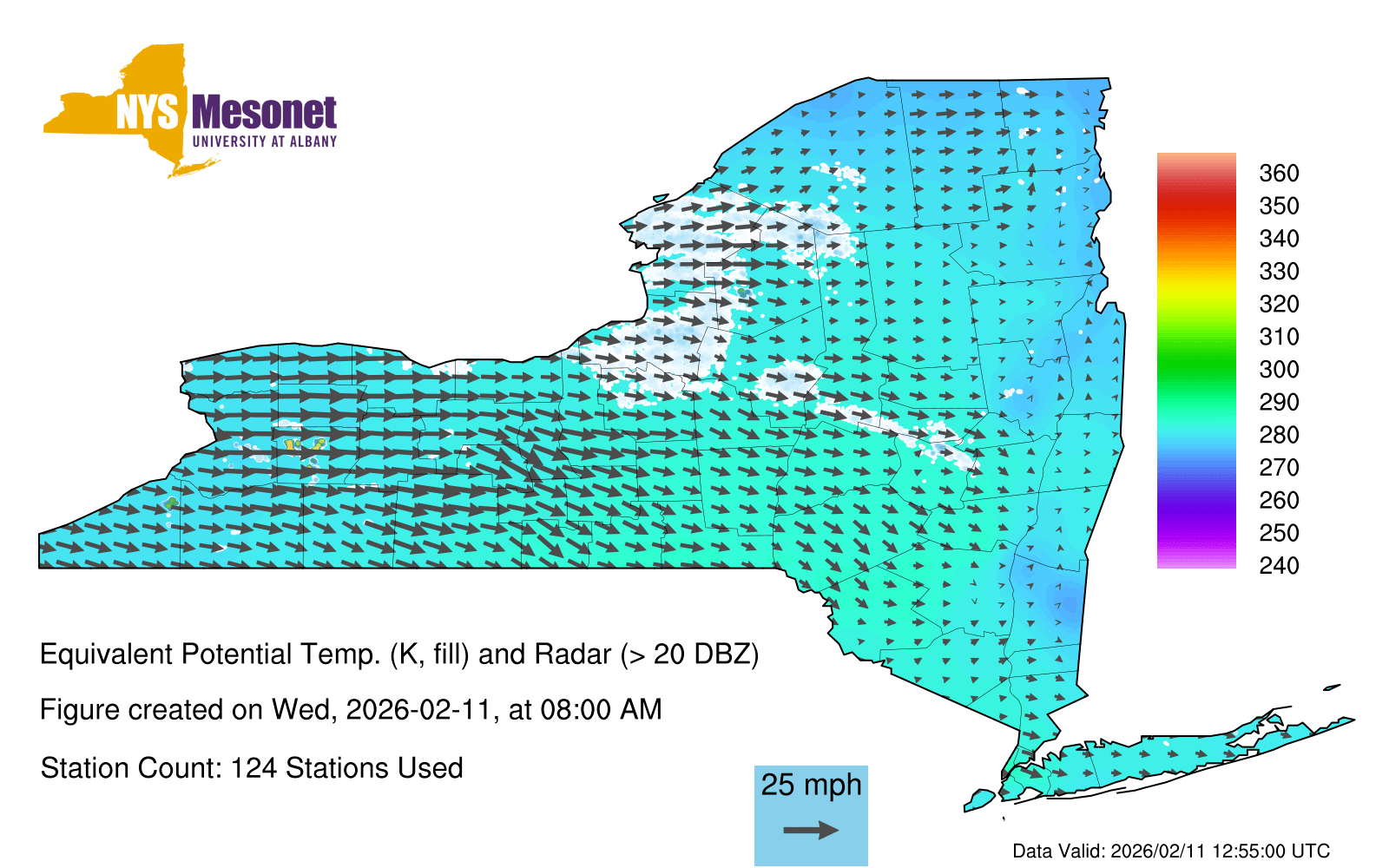 NYS Mesonet
UNIVERSITY AT ALBANY

360
350
340
330
320
310
300
290
280
270
260
250
240

Equivalent Potential Temp. (K, fill) and Radar (> 20 DBZ)

Figure created on Wed, 2026-02-11, at 08:00 AM

Station Count: 124 Stations Used

25 mph

Data Valid: 2026/02/11 12:55:00 UTC